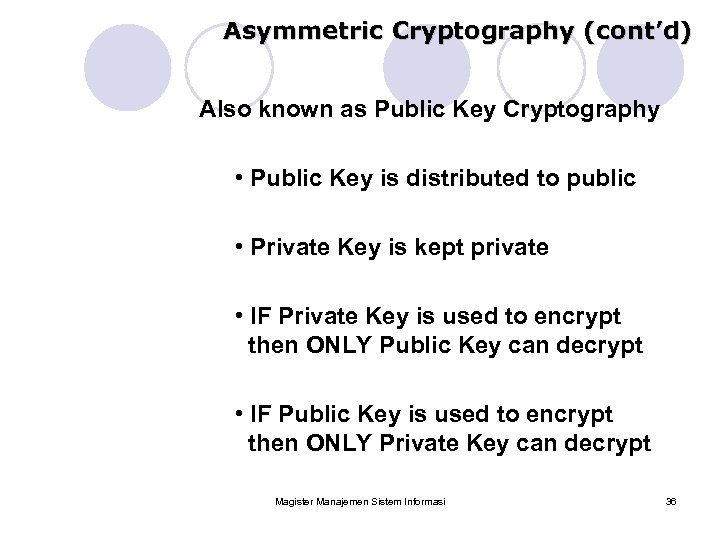 Asymmetric Cryptography (cont'd)

Also known as Public Key Cryptography

• Public Key is distributed to public

• Private Key is kept private

• IF Private Key is used to encrypt then ONLY Public Key can decrypt

• IF Public Key is used to encrypt then ONLY Private Key can decrypt

Magister Manajemen Sistem Informasi

36